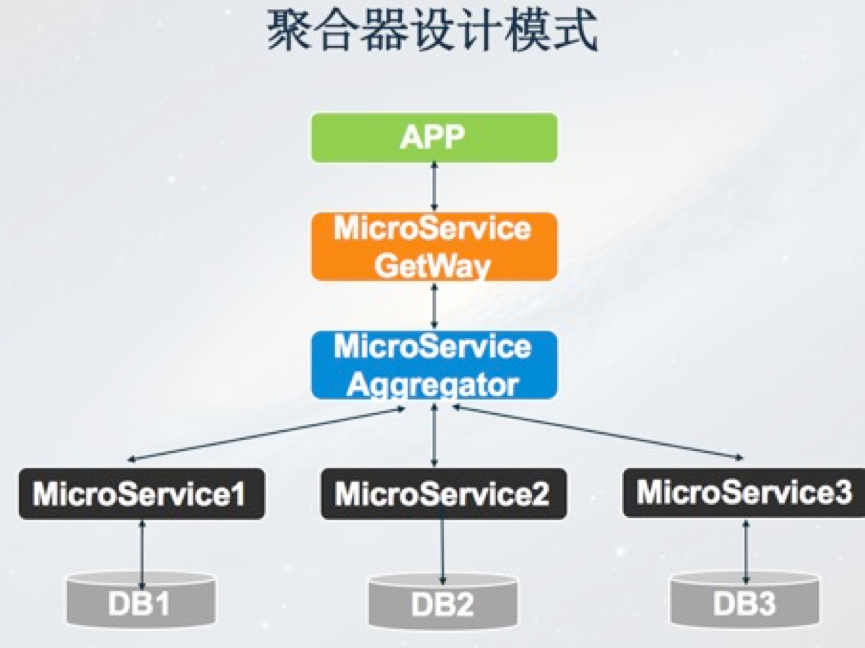 聚合器设计模式

APP

MicroService GetWay

MicroService Aggregator

MicroService1

MicroService2

MicroService3

DB1

DB2

DB3